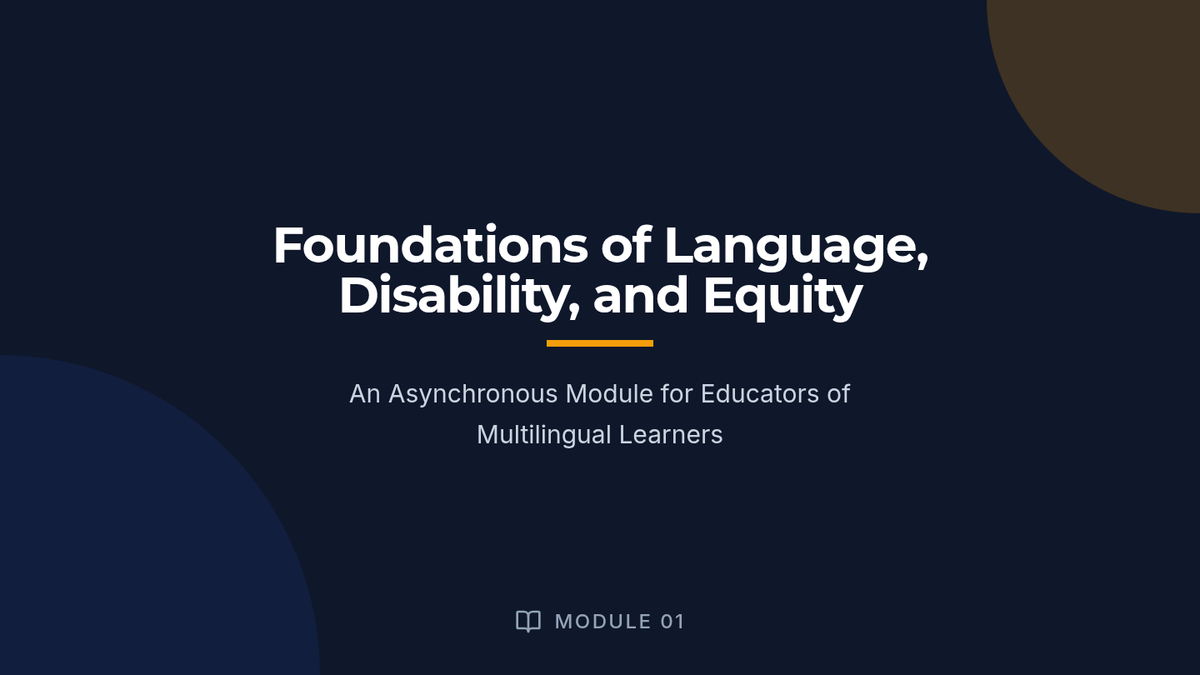 Foundations of Language, Disability, and Equity

An Asynchronous Module for Educators of Multilingual Learners

MODULE 01